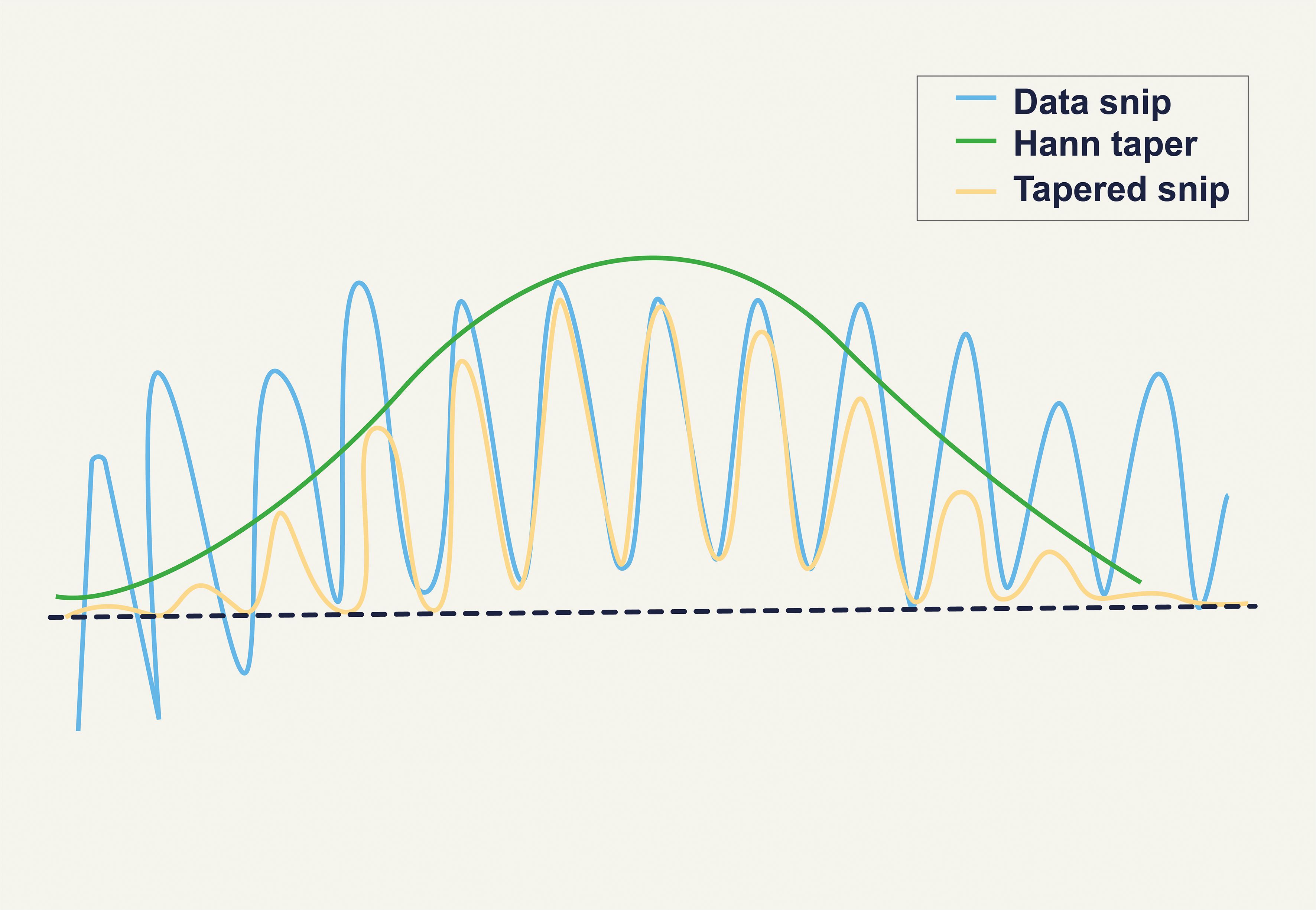 Data snip
Hann taper
Tapered snip